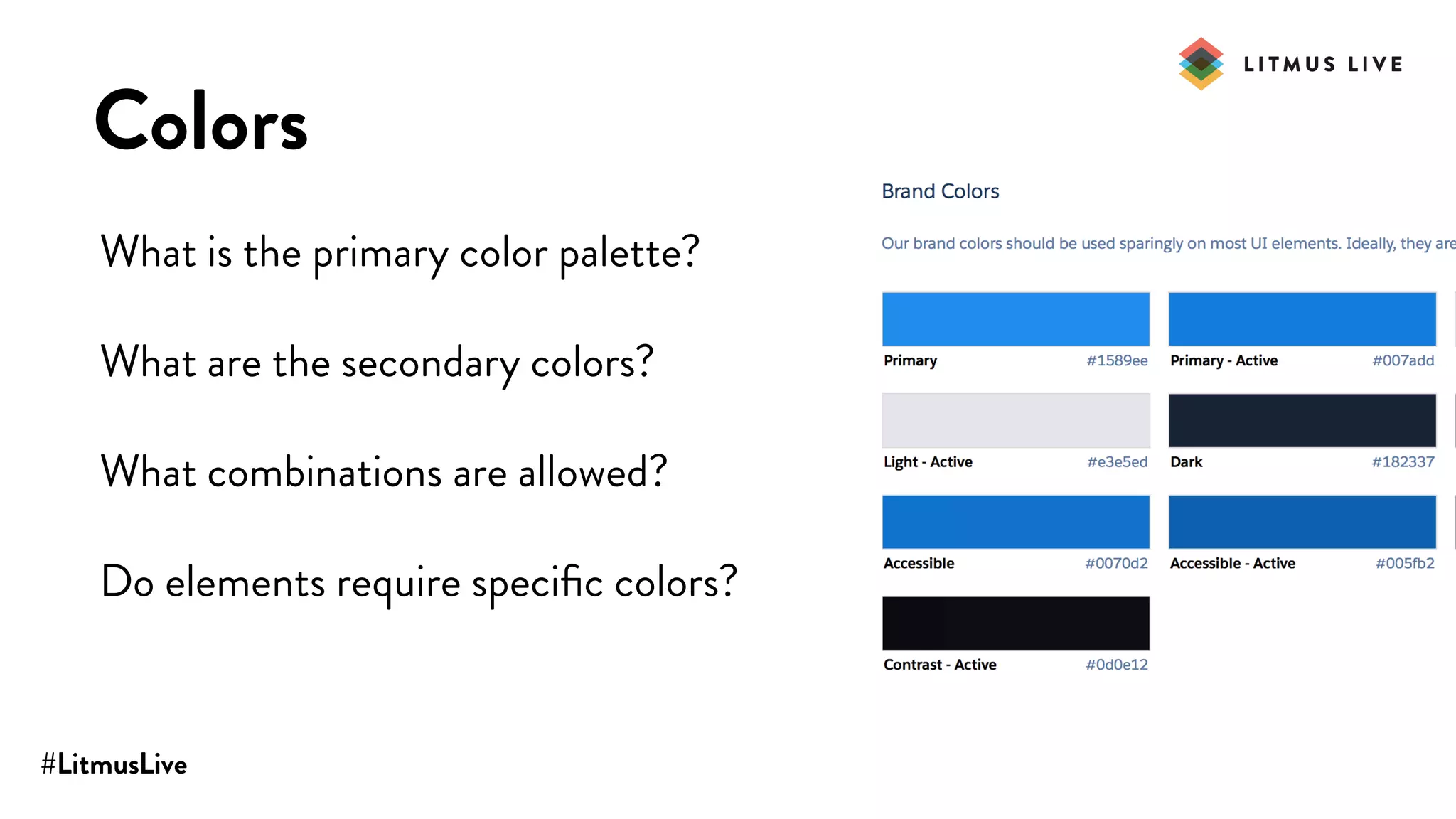 LITMUS LIVE

Colors

What is the primary color palette?

What are the secondary colors?

What combinations are allowed?

Do elements require specific colors?

Brand Colors

Our brand colors should be used sparingly on most UI elements. Ideally, they are

Primary #1589ee
Primary - Active #007add
Light - Active #e3e5ed
Dark #182337
Accessible #0070d2
Accessible - Active #005fb2
Contrast - Active #0d0e12

#LitmusLive